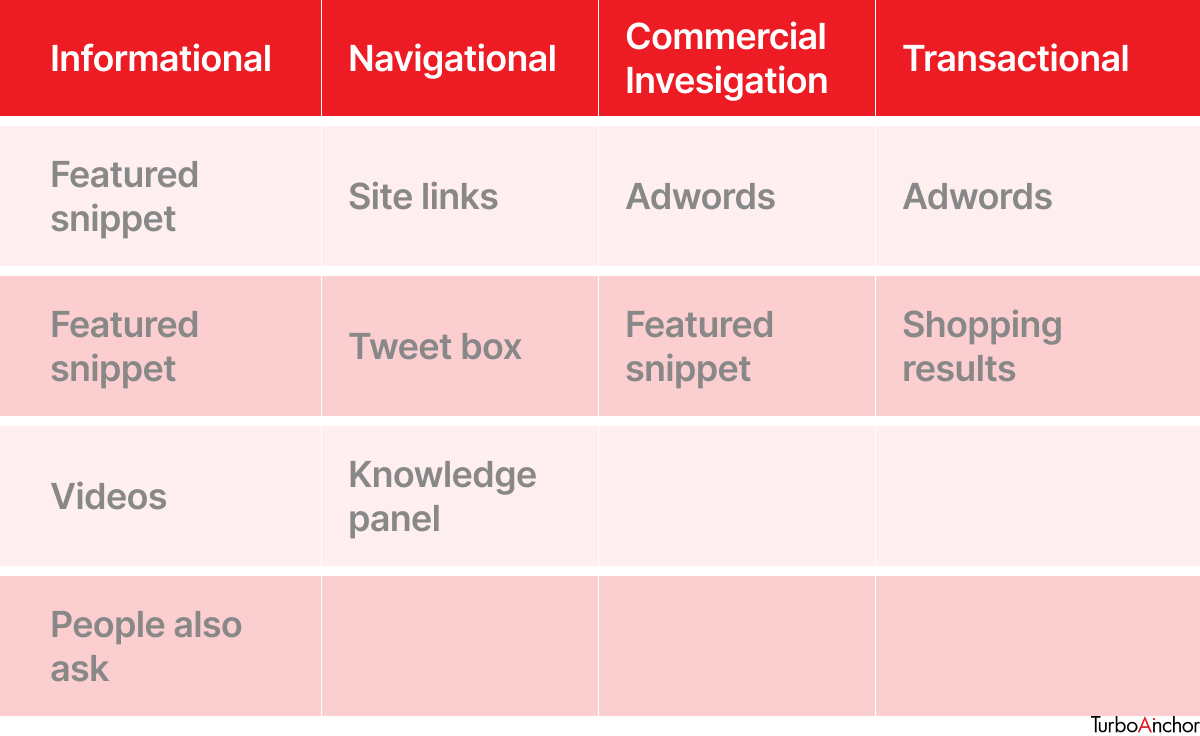 | Informational | Navigational | Commercial Invesigation | Transactional |
|---|---|---|---|
| Featured snippet | Site links | Adwords | Adwords |
| Featured snippet | Tweet box | Featured snippet | Shopping results |
| Videos | Knowledge panel | | |
| People also ask | | | |

TurboAnchor